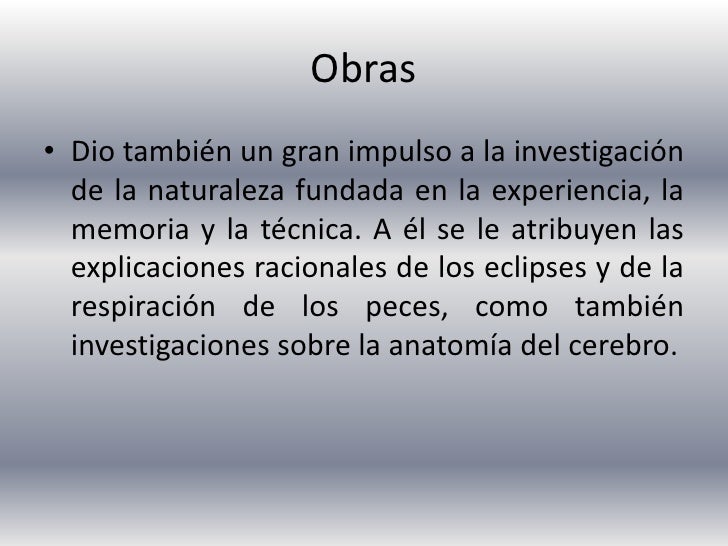 Obras

• Dio también un gran impulso a la investigación de la naturaleza fundada en la experiencia, la memoria y la técnica. A él se le atribuyen las explicaciones racionales de los eclipses y de la respiración de los peces, como también investigaciones sobre la anatomía del cerebro.